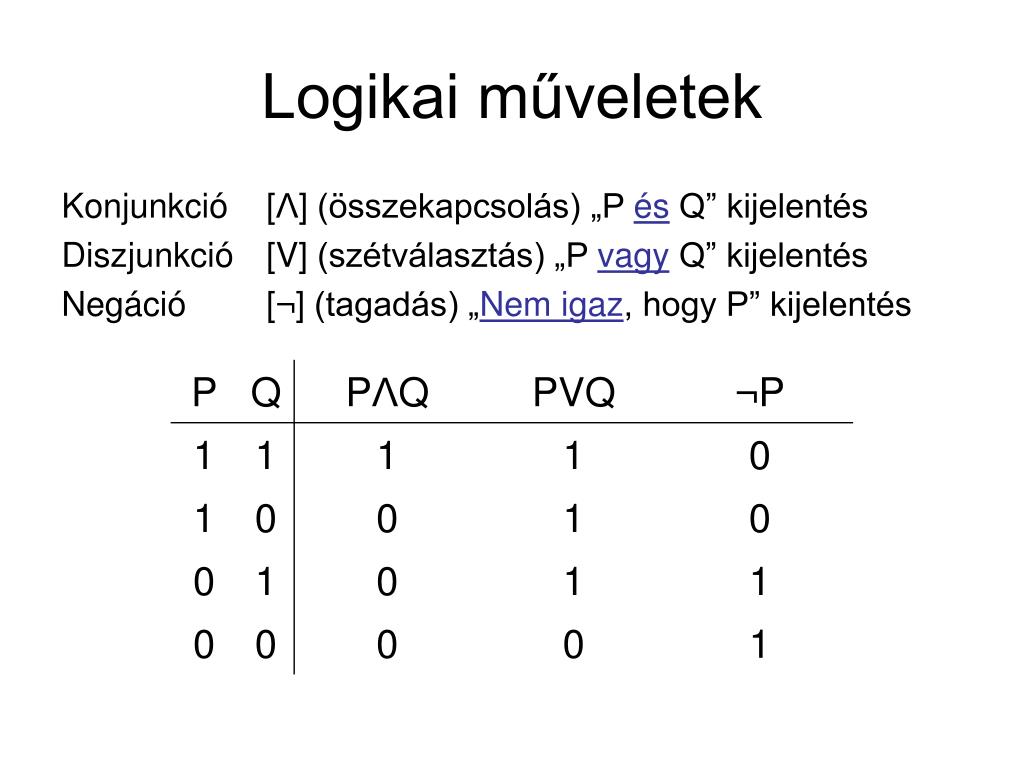 Logikai műveletek

Konjunkció [Λ] (összekapcsolás) „P és Q” kijelentés
Diszjunkció [V] (szétválasztás) „P vagy Q” kijelentés
Negáció [¬] (tagadás) „Nem igaz, hogy P” kijelentés

| P | Q | PΛQ | PVQ | ¬P |
|---|---|---|---|---|
| 1 | 1 | 1 | 1 | 0 |
| 1 | 0 | 0 | 1 | 0 |
| 0 | 1 | 0 | 1 | 1 |
| 0 | 0 | 0 | 0 | 1 |